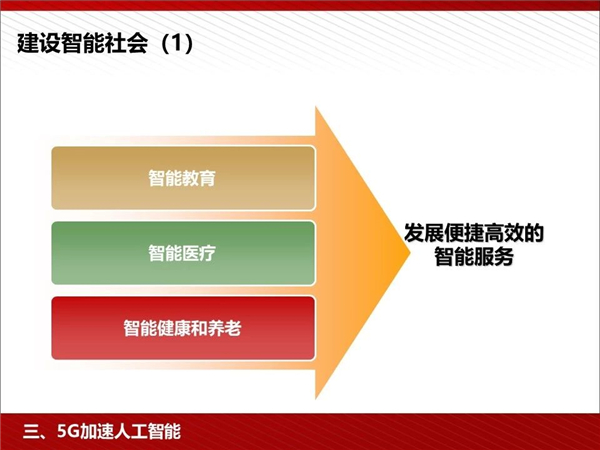 建设智能社会（1）

智能教育

智能医疗

智能健康和养老

发展便捷高效的智能服务

三、5G加速人工智能